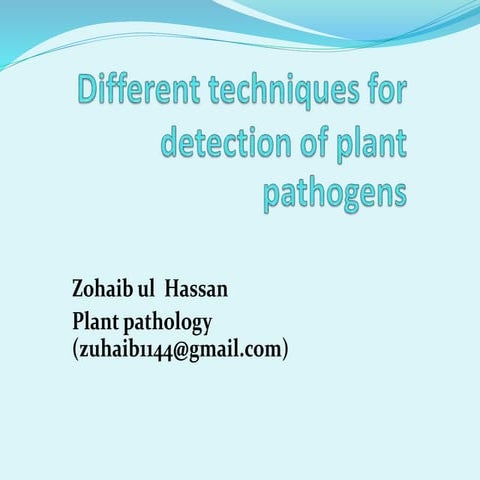 Different techniques for detection of plant pathogens

Zohaib ul Hassan
Plant pathology
(zuhaib1144@gmail.com)